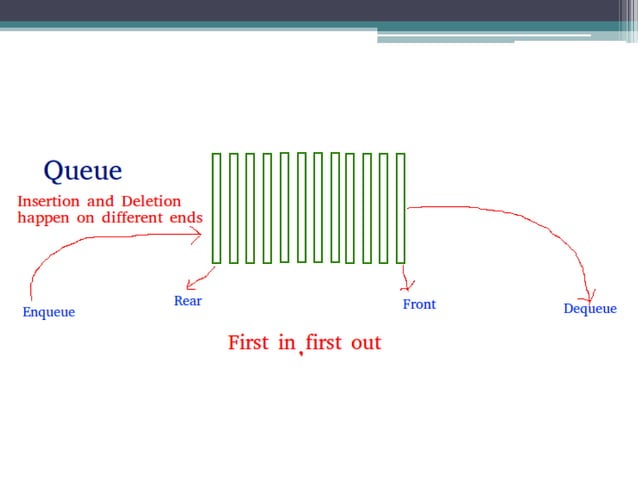 Queue

Insertion and Deletion happen on different ends

Enqueue

Rear

Front

Dequeue

First in first out